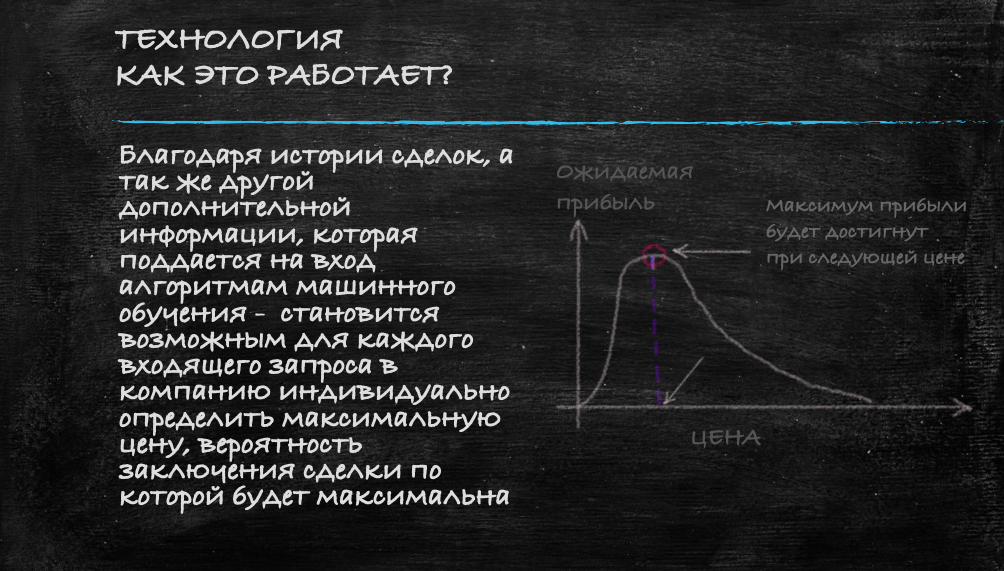 ТЕХНОЛОГИЯ
КАК ЭТО РАБОТАЕТ?

Благодаря истории сделок, а так же другой дополнительной информации, которая поддается на вход алгоритмам машинного обучения - становится возможным для каждого входящего запроса в компанию индивидуально определить максимальную цену, вероятность заключения сделки по которой будет максимальна

Ожидаемая прибыль

Максимум прибыли будет достигнут при следующей цене

ЦЕНА